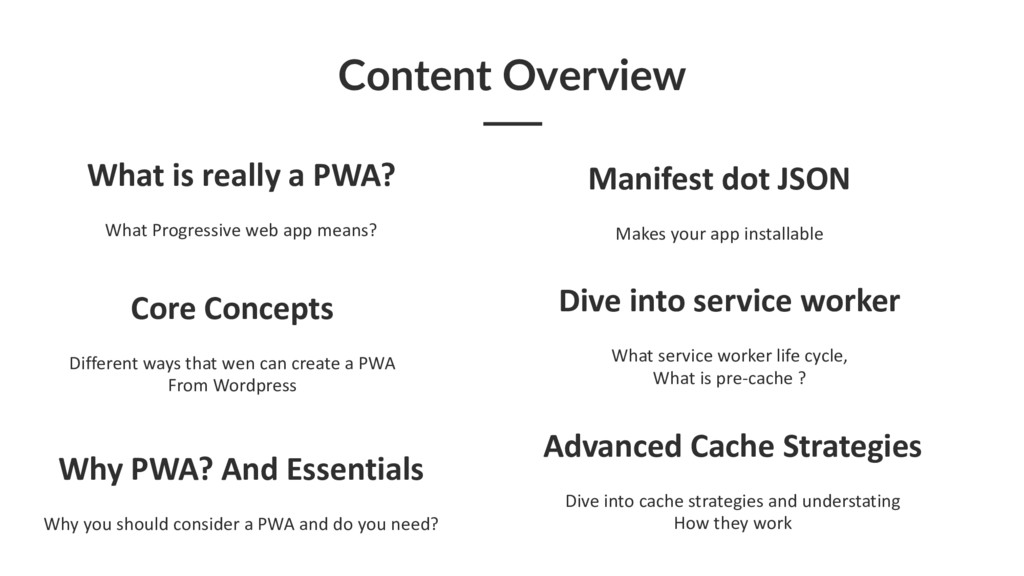 Content Overview

What is really a PWA?

What Progressive web app means?

Core Concepts

Different ways that wen can create a PWA
From Wordpress

Why PWA? And Essentials

Why you should consider a PWA and do you need?

Manifest dot JSON

Makes your app installable

Dive into service worker

What service worker life cycle,
What is pre-cache ?

Advanced Cache Strategies

Dive into cache strategies and understating
How they work